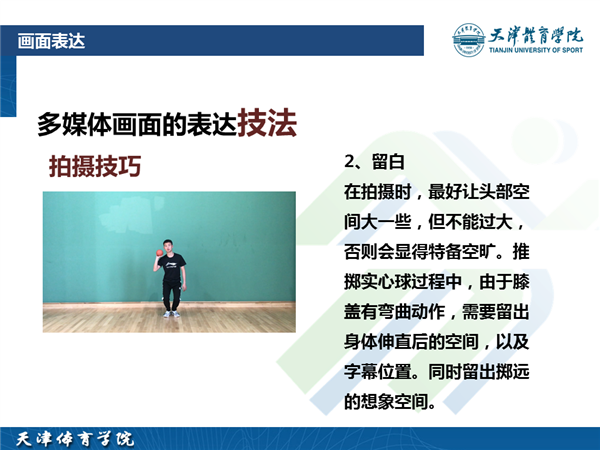 画面表达

天津體育學院
TIANJIN UNIVERSITY OF SPORT

多媒体画面的表达技法

拍摄技巧

2、留白
在拍摄时，最好让头部空间大一些，但不能过大，否则会显得特备空旷。推掷实心球过程中，由于膝盖有弯曲动作，需要留出身体伸直后的空间，以及字幕位置。同时留出掷远的想象空间。

天津体育学院